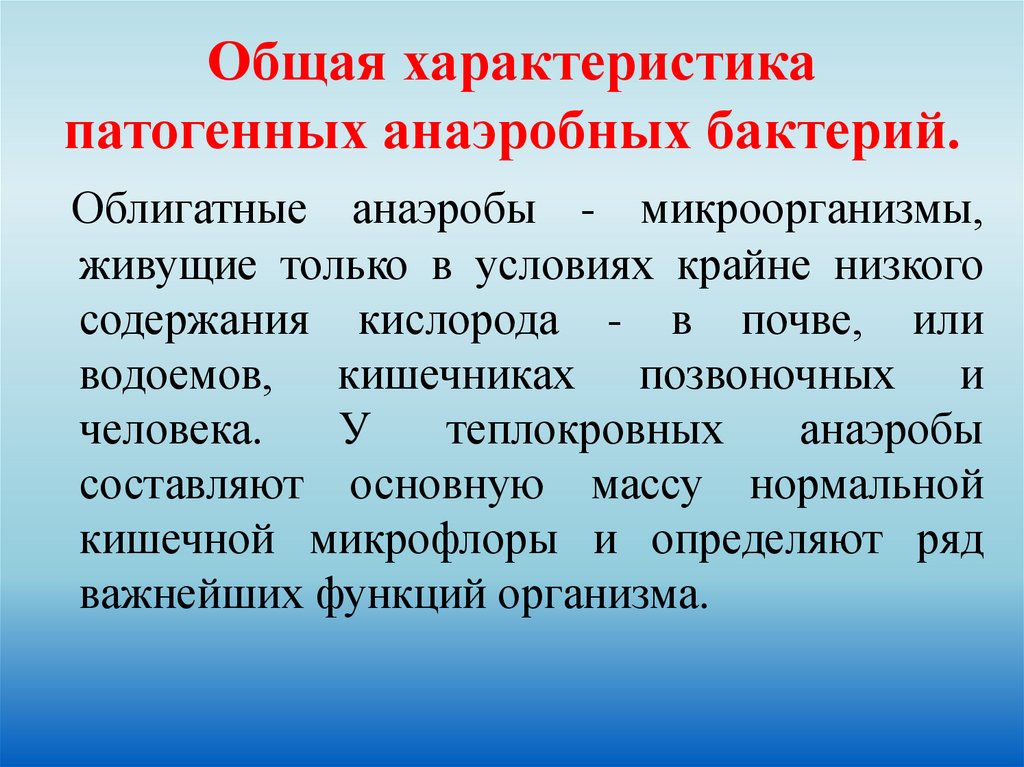 Общая характеристика патогенных анаэробных бактерий.

Облигатные анаэробы - микроорганизмы, живущие только в условиях крайне низкого содержания кислорода - в почве, или водоемов, кишечниках позвоночных и человека. У теплокровных анаэробы составляют основную массу нормальной кишечной микрофлоры и определяют ряд важнейших функций организма.